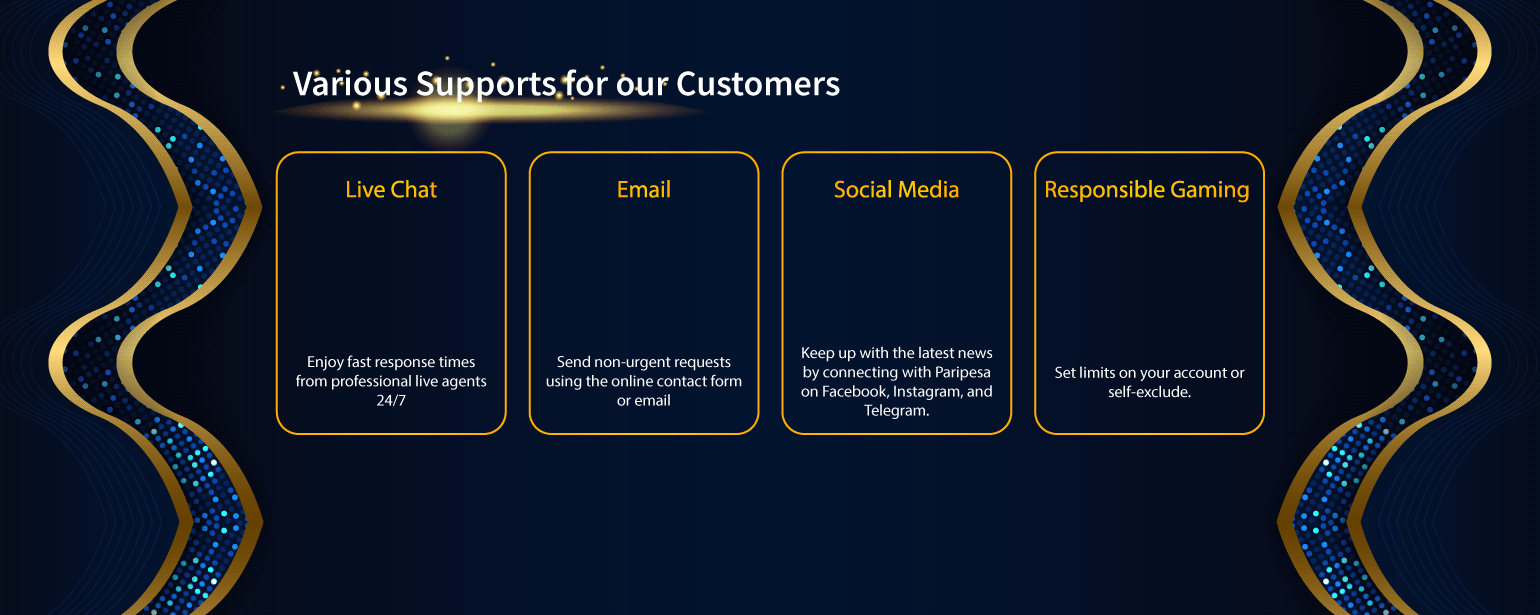 Various Supports for our Customers

Live Chat

Enjoy fast response times from professional live agents 24/7

Email

Send non-urgent requests using the online contact form or email

Social Media

Keep up with the latest news by connecting with Paripesa on Facebook, Instagram, and Telegram.

Responsible Gaming

Set limits on your account or self-exclude.